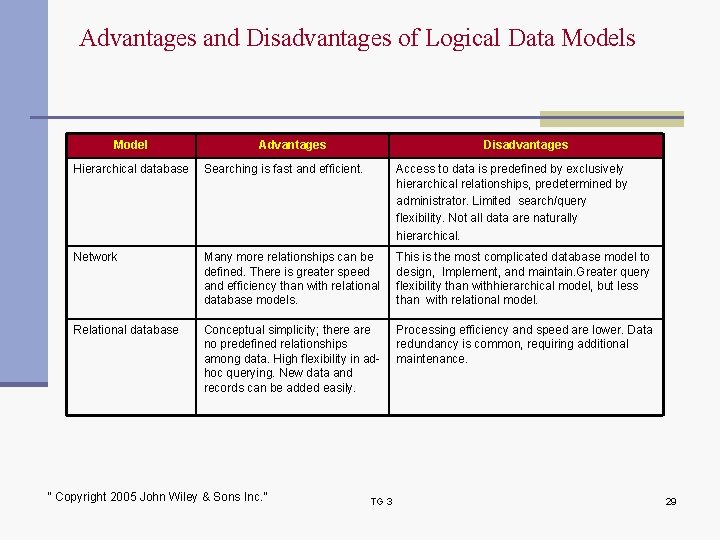 Advantages and Disadvantages of Logical Data Models

| Model | Advantages | Disadvantages |
|---|---|---|
| Hierarchical database | Searching is fast and efficient. | Access to data is predefined by exclusively hierarchical relationships, predetermined by administrator. Limited search/query flexibility. Not all data are naturally hierarchical. |
| Network | Many more relationships can be defined. There is greater speed and efficiency than with relational database models. | This is the most complicated database model to design, Implement, and maintain.Greater query flexibility than withhierarchical model, but less than with relational model. |
| Relational database | Conceptual simplicity; there are no predefined relationships among data. High flexibility in ad-hoc querying. New data and records can be added easily. | Processing efficiency and speed are lower. Data redundancy is common, requiring additional maintenance. |

" Copyright 2005 John Wiley & Sons Inc."

TG 3

29